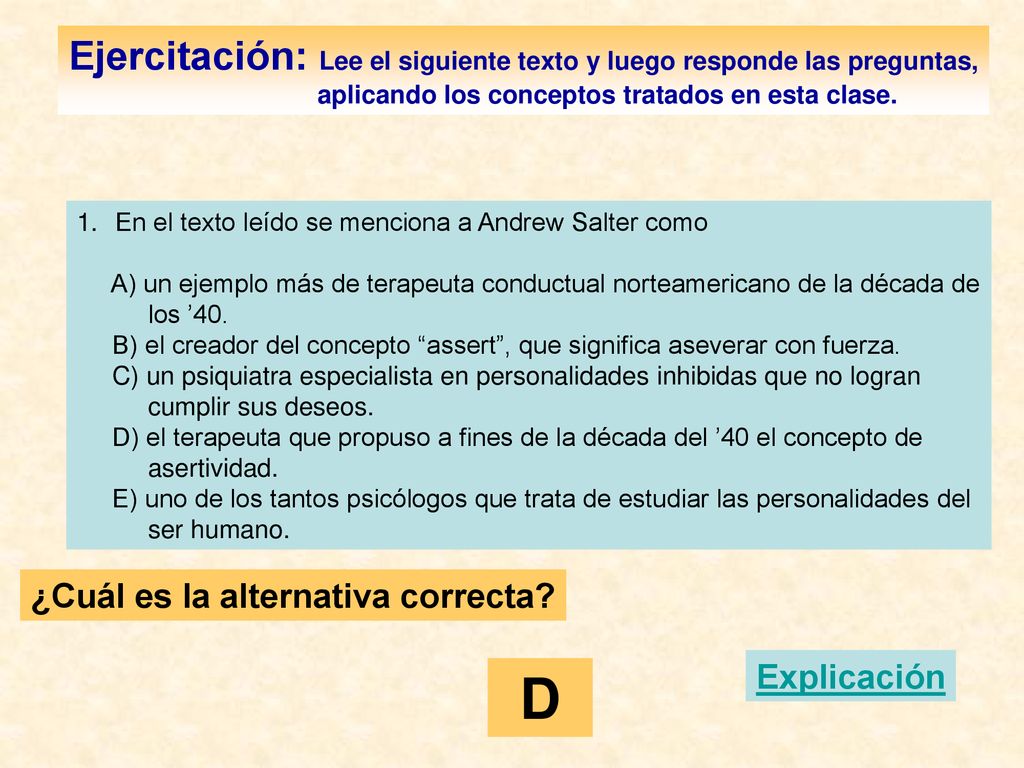 Ejercitación: Lee el siguiente texto y luego responde las preguntas, aplicando los conceptos tratados en esta clase.

1. En el texto leído se menciona a Andrew Salter como

A) un ejemplo más de terapeuta conductual norteamericano de la década de los ’40.
B) el creador del concepto “assert”, que significa aseverar con fuerza.
C) un psiquiatra especialista en personalidades inhibidas que no logran cumplir sus deseos.
D) el terapeuta que propuso a fines de la década del ’40 el concepto de asertividad.
E) uno de los tantos psicólogos que trata de estudiar las personalidades del ser humano.

¿Cuál es la alternativa correcta?

D

Explicación